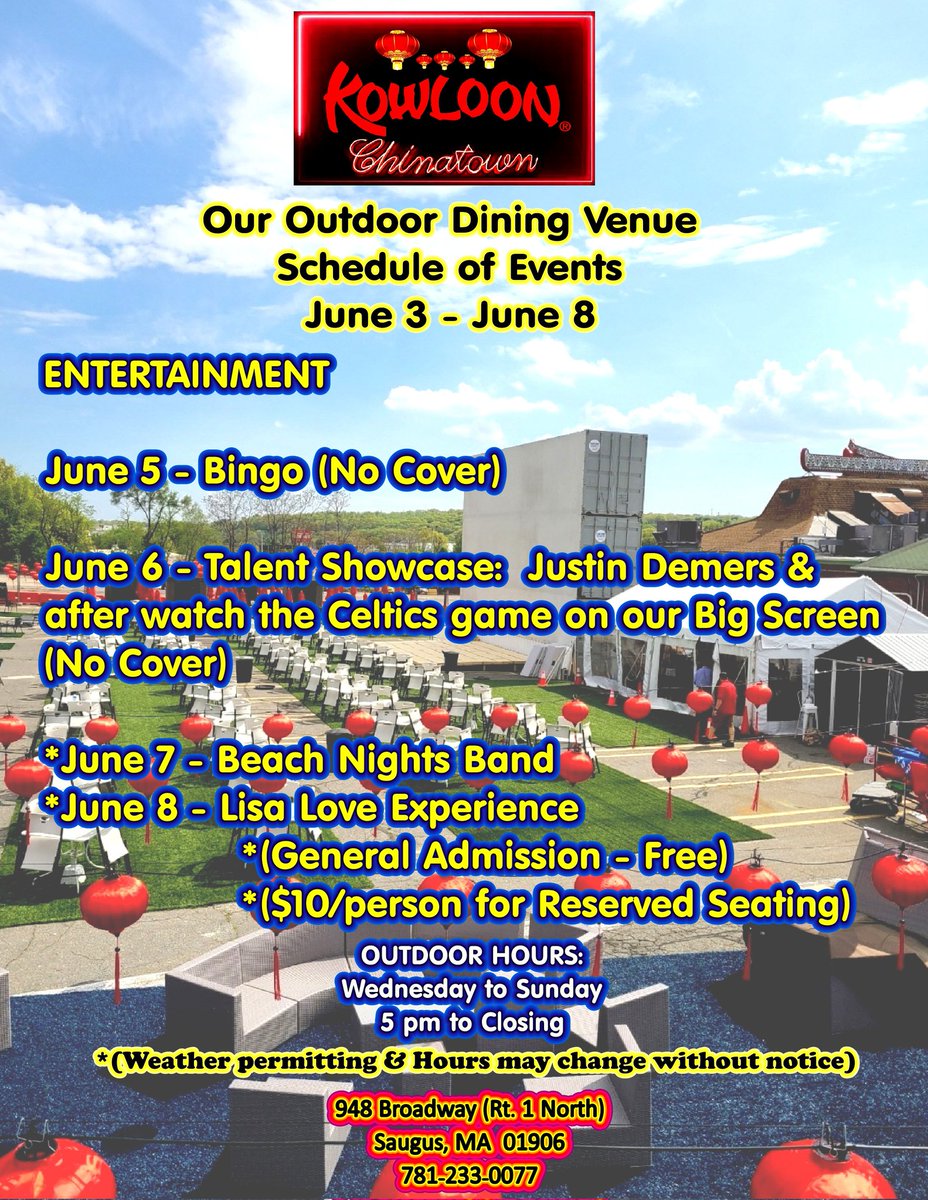 KOWLOON®
Chinatown

Our Outdoor Dining Venue
Schedule of Events
June 3 - June 8

ENTERTAINMENT

June 5 - Bingo (No Cover)

June 6 - Talent Showcase: Justin Demers & after watch the Celtics game on our Big Screen (No Cover)

*June 7 - Beach Nights Band
*June 8 - Lisa Love Experience
*(General Admission - Free)
*($10/person for Reserved Seating)

OUTDOOR HOURS:
Wednesday to Sunday
5 pm to Closing

*(Weather permitting & Hours may change without notice)

948 Broadway (Rt. 1 North)
Saugus, MA 01906
781-233-0077